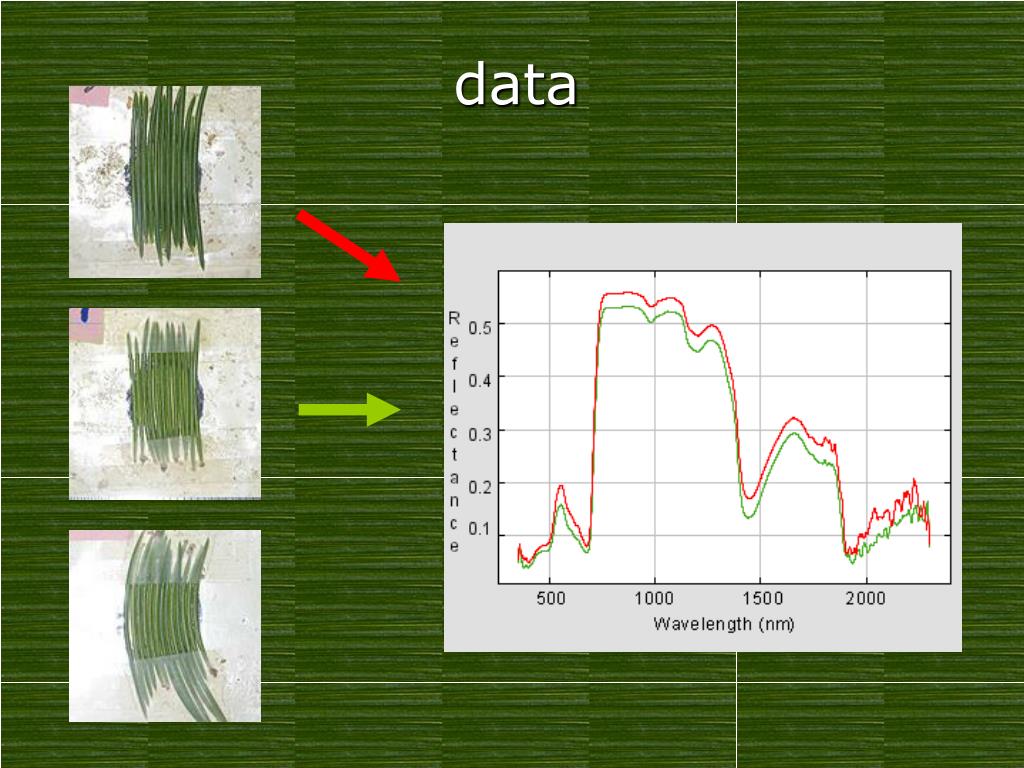 data

Reflectance

0.5
0.4
0.3
0.2
0.1

500 1000 1500 2000

Wavelength (nm)